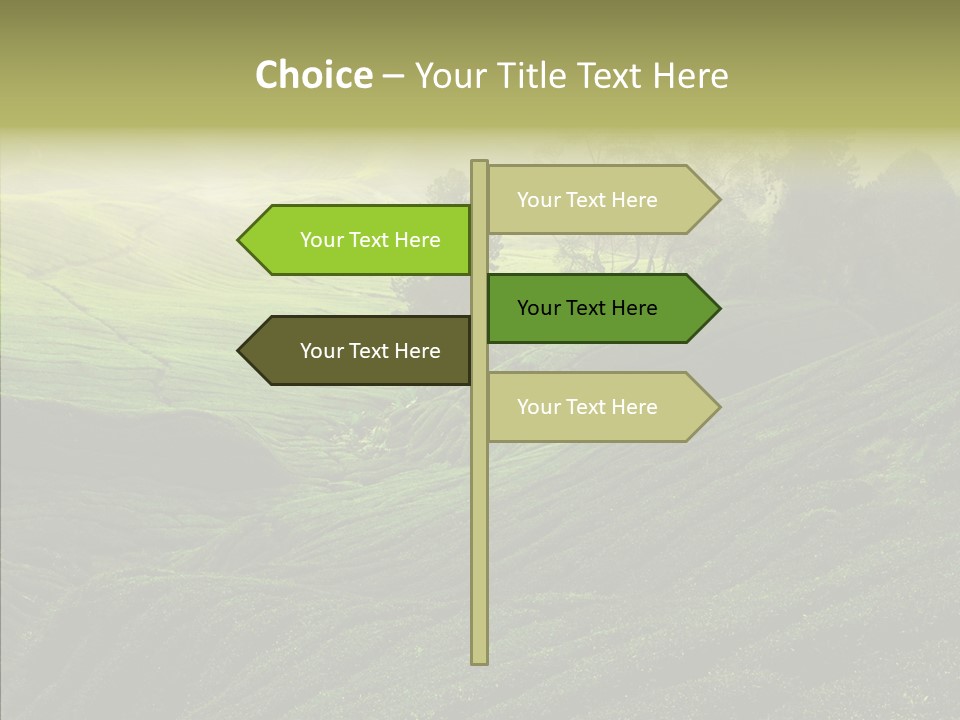 Choice – Your Title Text Here

Your Text Here

Your Text Here

Your Text Here

Your Text Here

Your Text Here